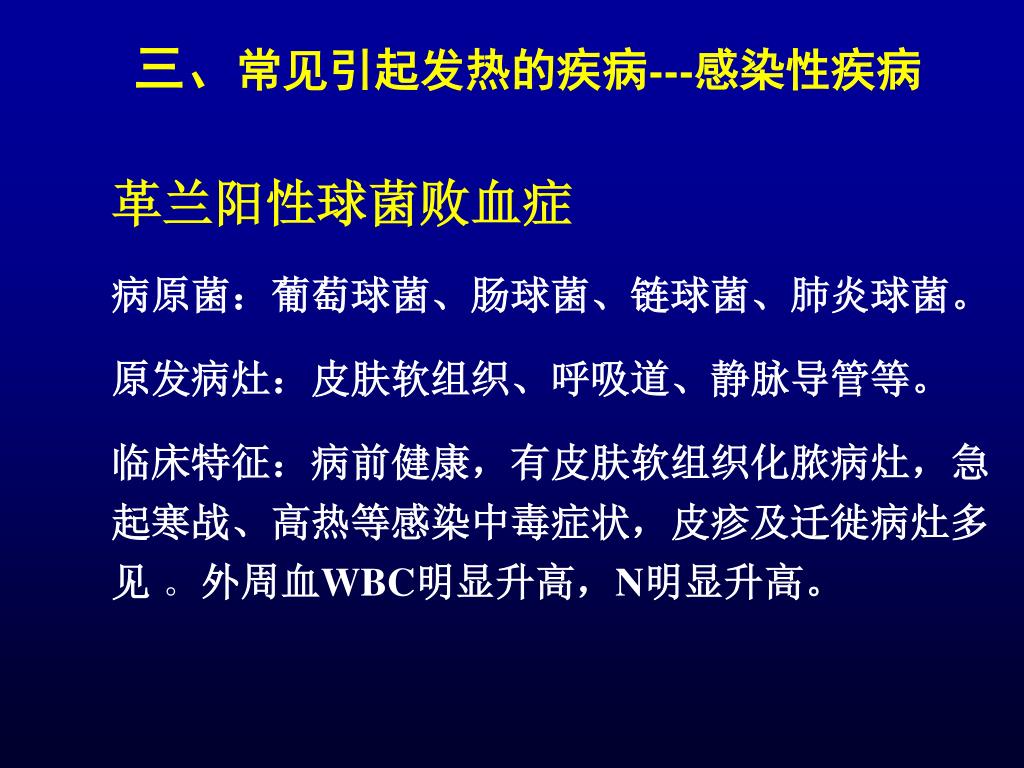 三、常见引起发热的疾病---感染性疾病

革兰阳性球菌败血症

病原菌：葡萄球菌、肠球菌、链球菌、肺炎球菌。

原发病灶：皮肤软组织、呼吸道、静脉导管等。

临床特征：病前健康，有皮肤软组织化脓病灶，急起寒战、高热等感染中毒症状，皮疹及迁徙病灶多见 。外周血WBC明显升高，N明显升高。